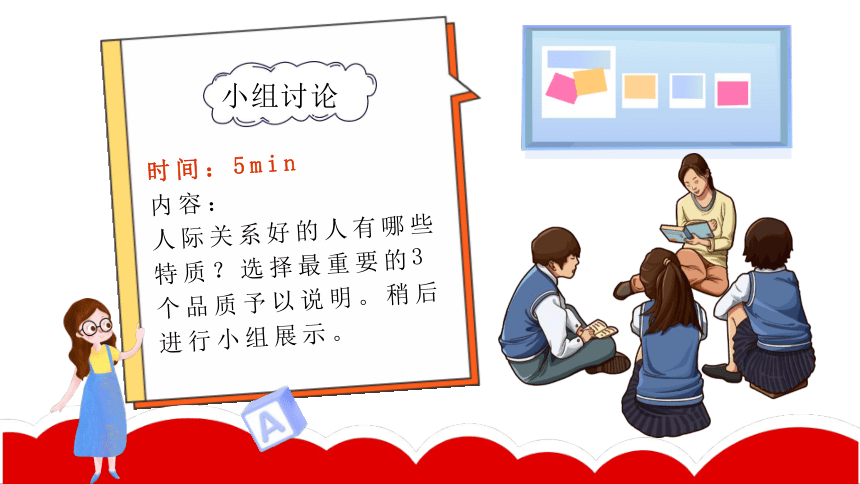 小组讨论

时间：5min
内容：
人际关系好的人有哪些特质？选择最重要的3个品质予以说明。稍后进行小组展示。

A